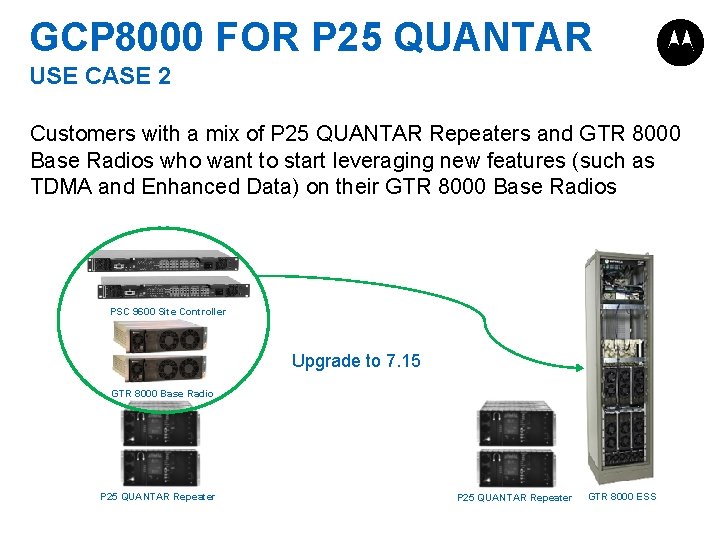 GCP8000 FOR P25 QUANTAR
USE CASE 2

Customers with a mix of P25 QUANTAR Repeaters and GTR 8000 Base Radios who want to start leveraging new features (such as TDMA and Enhanced Data) on their GTR 8000 Base Radios

PSC 9600 Site Controller

GTR 8000 Base Radio

Upgrade to 7.15

P25 QUANTAR Repeater

P25 QUANTAR Repeater

GTR 8000 ESS